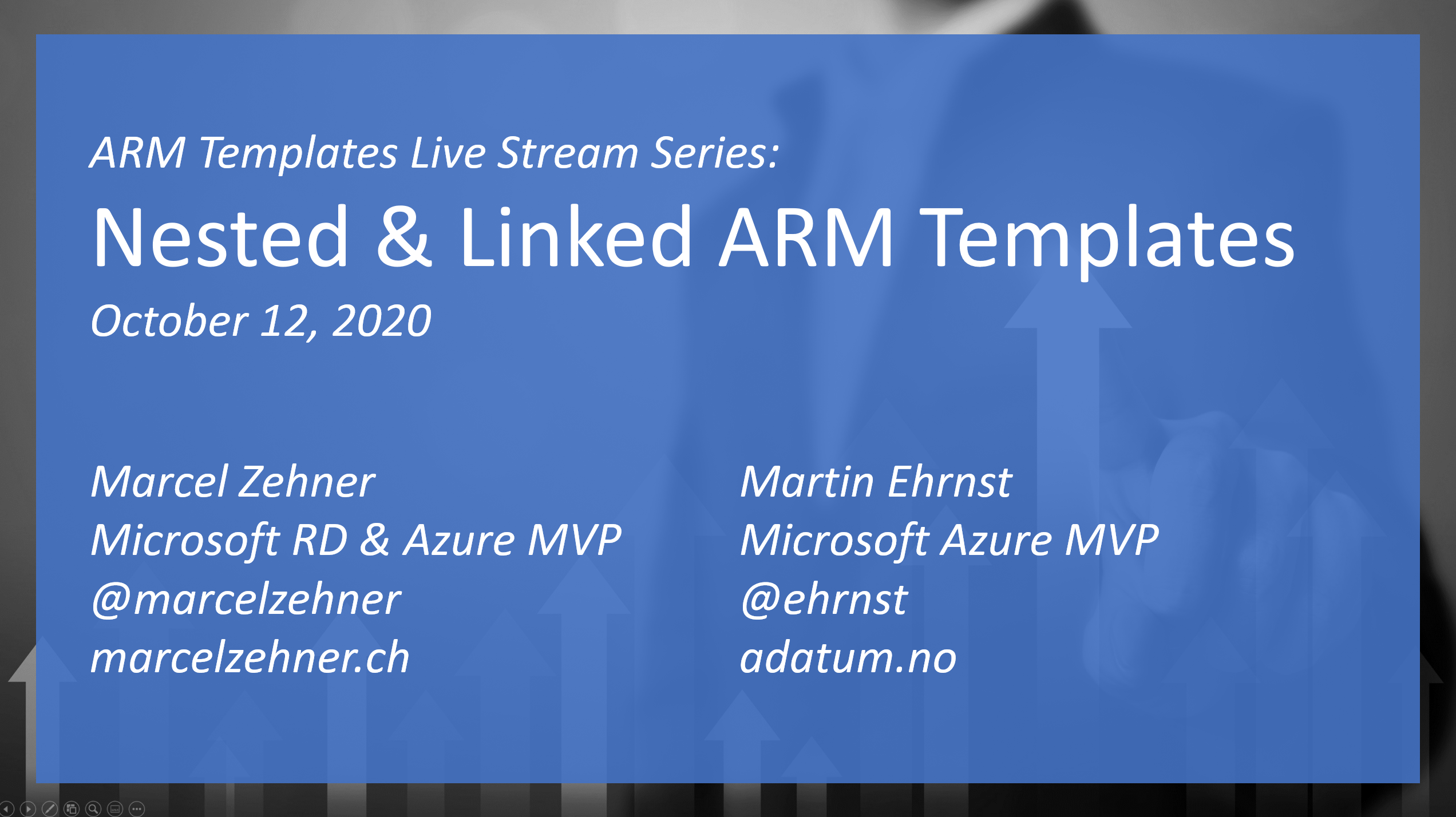 ARM Templates Live Stream Series:

Nested & Linked ARM Templates

October 12, 2020

Marcel Zehner
Microsoft RD & Azure MVP
@marcelzehner
marcelzehner.ch

Martin Ehrnst
Microsoft Azure MVP
@ehrnst
adatum.no